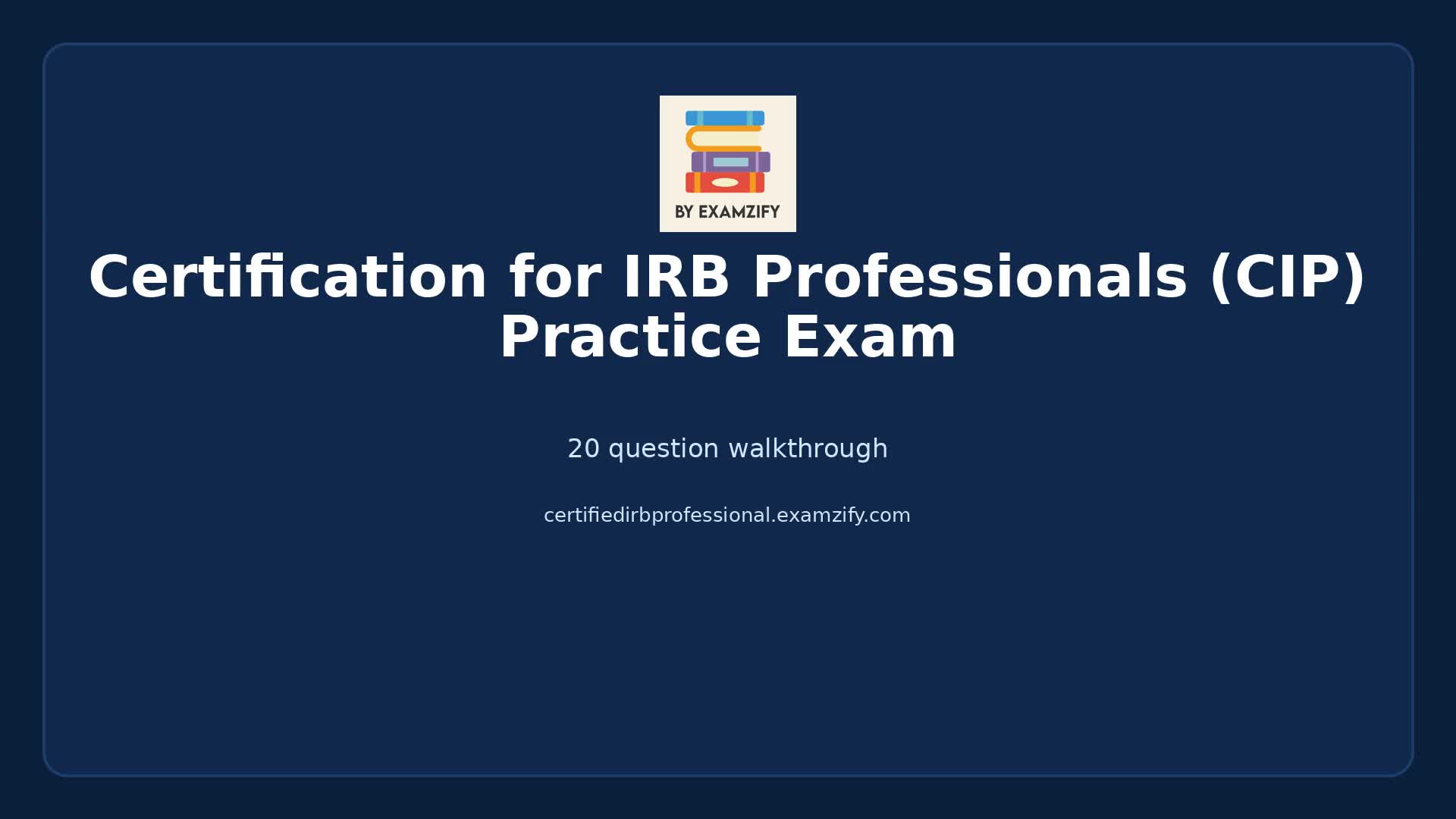 BY EXAMZIFY

Certification for IRB Professionals (CIP) Practice Exam

20 question walkthrough

certifiedirbprofessional.examzify.com